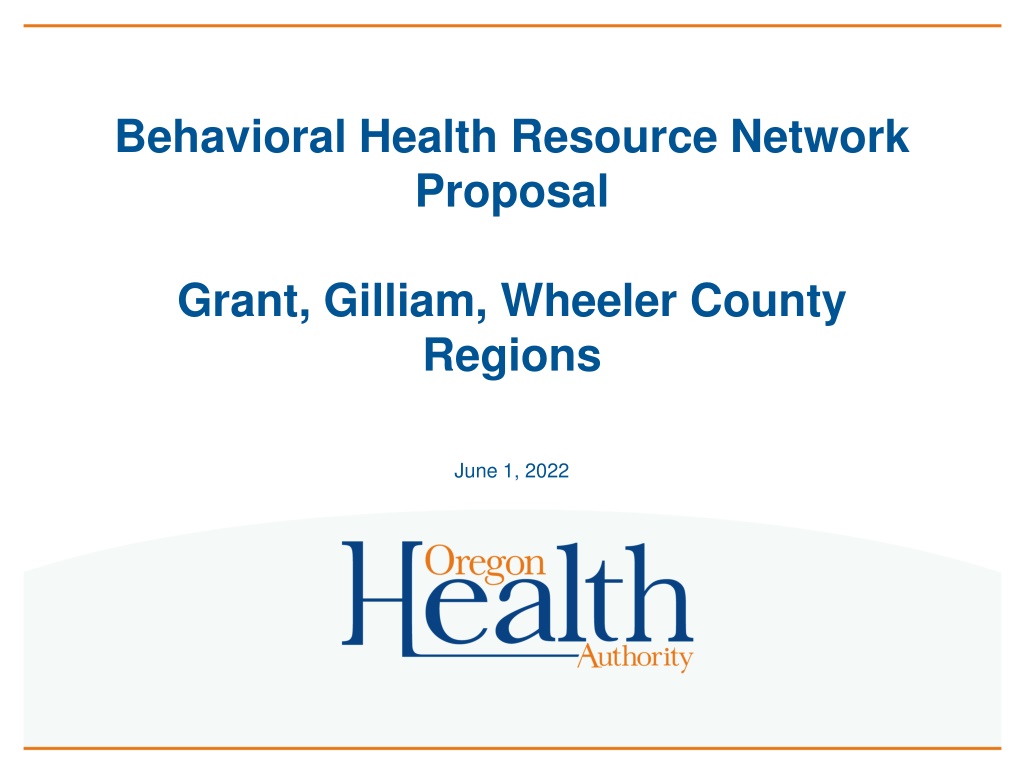 Behavioral Health Resource Network Proposal

Grant, Gilliam, Wheeler County Regions

June 1, 2022

Oregon Health Authority